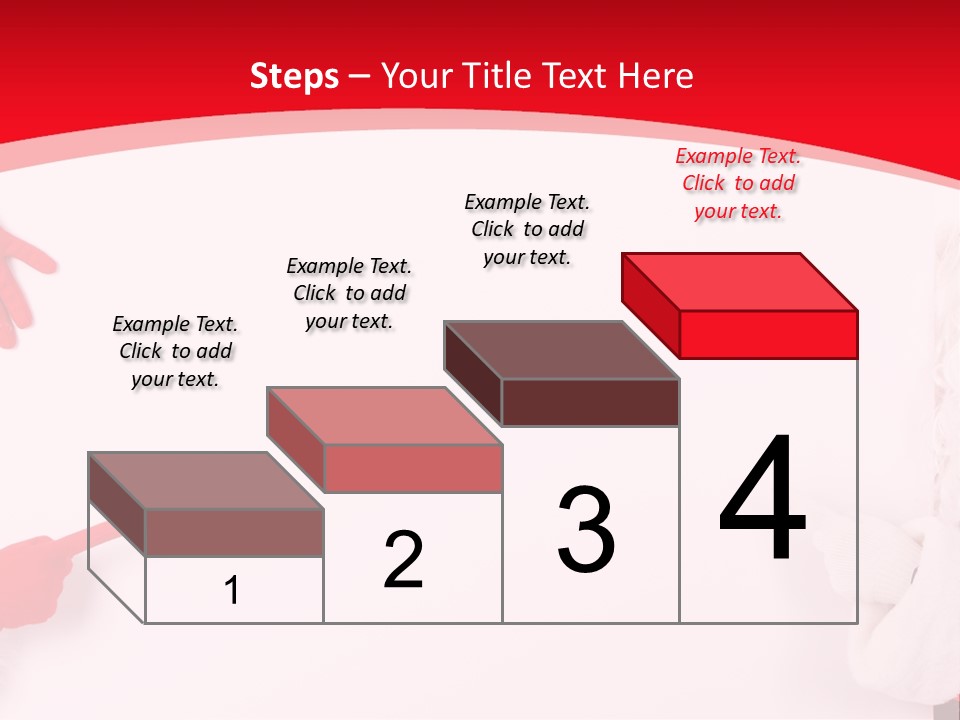 Steps – Your Title Text Here

Example Text. Click to add your text.

Example Text. Click to add your text.

Example Text. Click to add your text.

Example Text. Click to add your text.

1

2

3

4